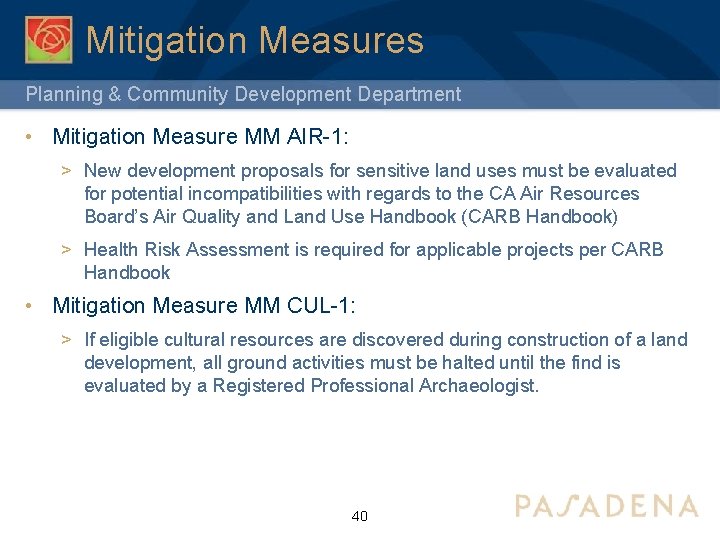 Mitigation Measures

Planning & Community Development Department

• Mitigation Measure MM AIR-1:

> New development proposals for sensitive land uses must be evaluated for potential incompatibilities with regards to the CA Air Resources Board's Air Quality and Land Use Handbook (CARB Handbook)

> Health Risk Assessment is required for applicable projects per CARB Handbook

• Mitigation Measure MM CUL-1:

> If eligible cultural resources are discovered during construction of a land development, all ground activities must be halted until the find is evaluated by a Registered Professional Archaeologist.

40

PASADENA